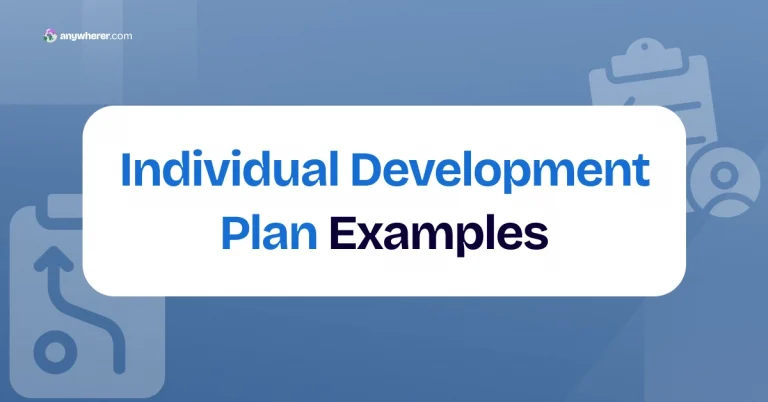 anywherer.com

Individual Development Plan Examples